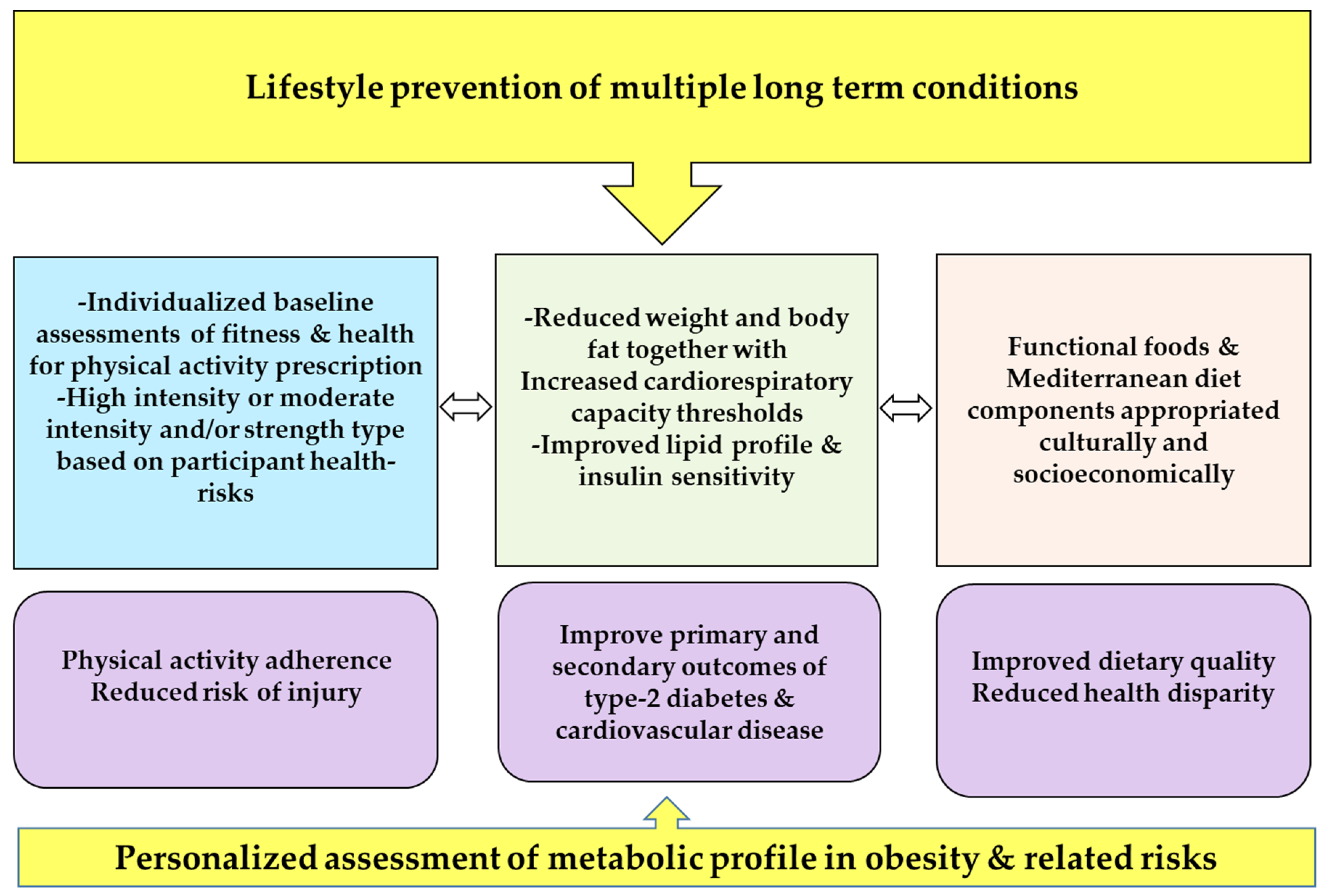 Lifestyle prevention of multiple long term conditions

-Individualized baseline assessments of fitness & health for physical activity prescription
-High intensity or moderate intensity and/or strength type based on participant health-risks

-Reduced weight and body fat together with Increased cardiorespiratory capacity thresholds
-Improved lipid profile & insulin sensitivity

Functional foods & Mediterranean diet components appropriated culturally and socioeconomically

Physical activity adherence
Reduced risk of injury

Improve primary and secondary outcomes of type-2 diabetes & cardiovascular disease

Improved dietary quality
Reduced health disparity

Personalized assessment of metabolic profile in obesity & related risks